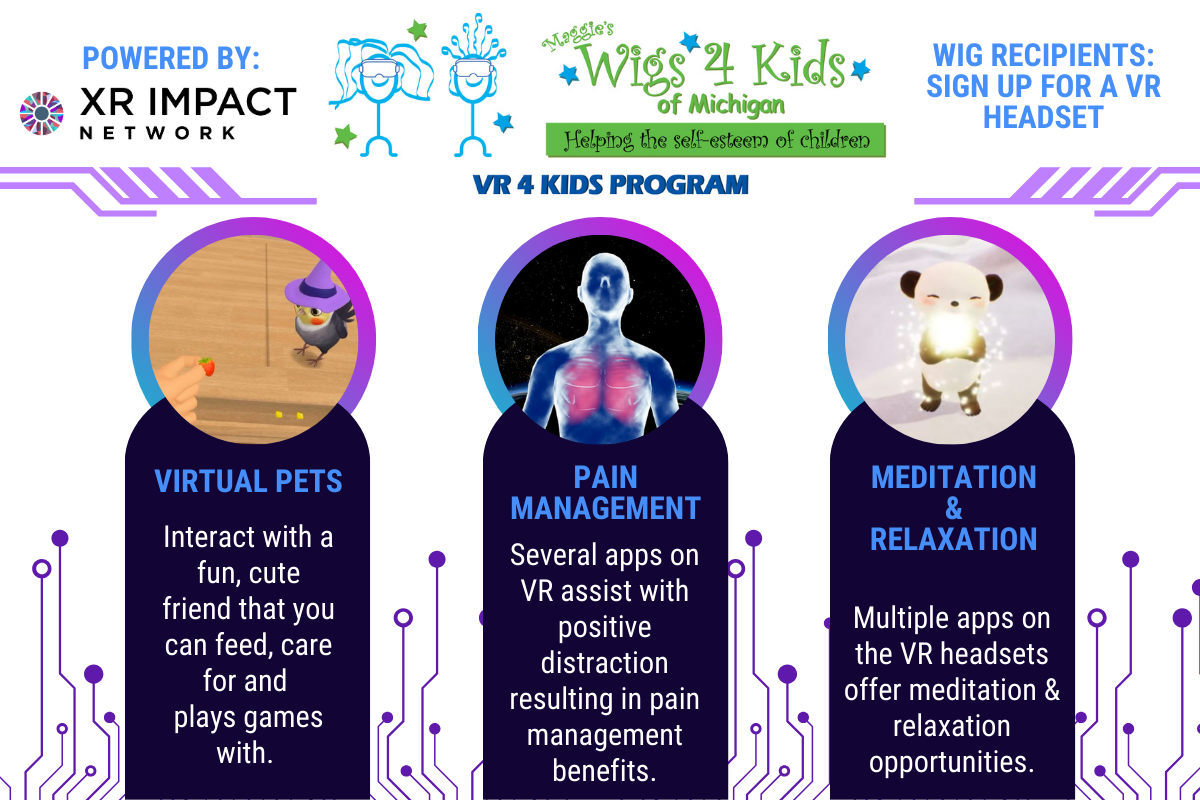 POWERED BY:

XR IMPACT NETWORK

Maggie's Wigs 4 Kids of Michigan

Helping the self-esteem of children

WIG RECIPIENTS: SIGN UP FOR A VR HEADSET

VR 4 KIDS PROGRAM

VIRTUAL PETS

Interact with a fun, cute friend that you can feed, care for and plays games with.

PAIN MANAGEMENT

Several apps on VR assist with positive distraction resulting in pain management benefits.

MEDITATION & RELAXATION

Multiple apps on the VR headsets offer meditation & relaxation opportunities.